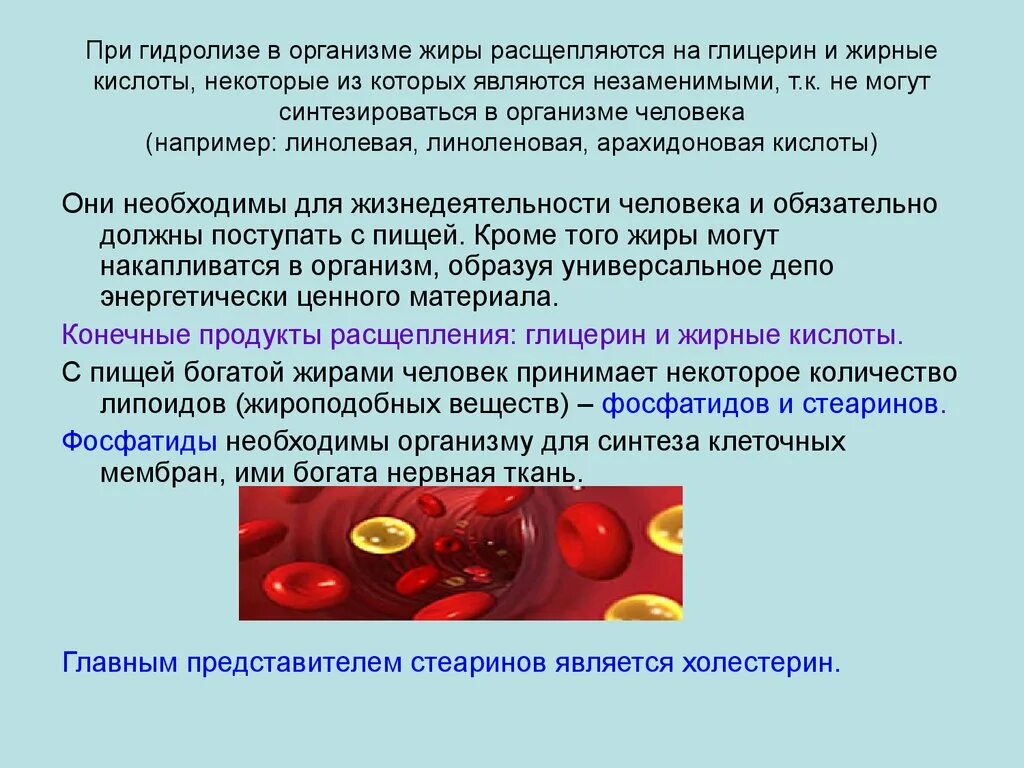 При гидролизе в организме жиры расщепляются на глицерин и жирные кислоты, некоторые из которых являются незаменимыми, т.к. не могут синтезироваться в организме человека
(например: линолевая, линоленовая, арахидоновая кислоты)

Они необходимы для жизнедеятельности человека и обязательно должны поступать с пищей. Кроме того жиры могут накапливатся в организм, образуя универсальное депо энергетически ценного материала.

Конечные продукты расщепления: глицерин и жирные кислоты.

С пищей богатой жирами человек принимает некоторое количество липоидов (жироподобных веществ) – фосфатидов и стеаринов.

Фосфатиды необходимы организму для синтеза клеточных мембран, ими богата нервная ткань.

Главным представителем стеаринов является холестерин.